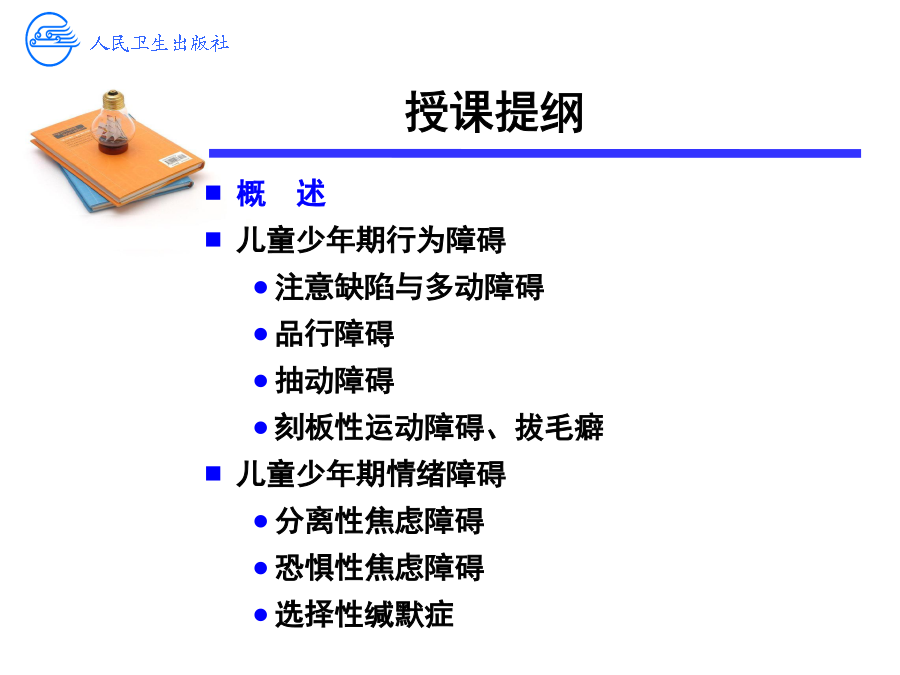 人民卫生出版社

授课提纲

■ 概 述
■ 儿童少年期行为障碍
● 注意缺陷与多动障碍
● 品行障碍
● 抽动障碍
● 刻板性运动障碍、拔毛癖
■ 儿童少年期情绪障碍
● 分离性焦虑障碍
● 恐惧性焦虑障碍
● 选择性缄默症